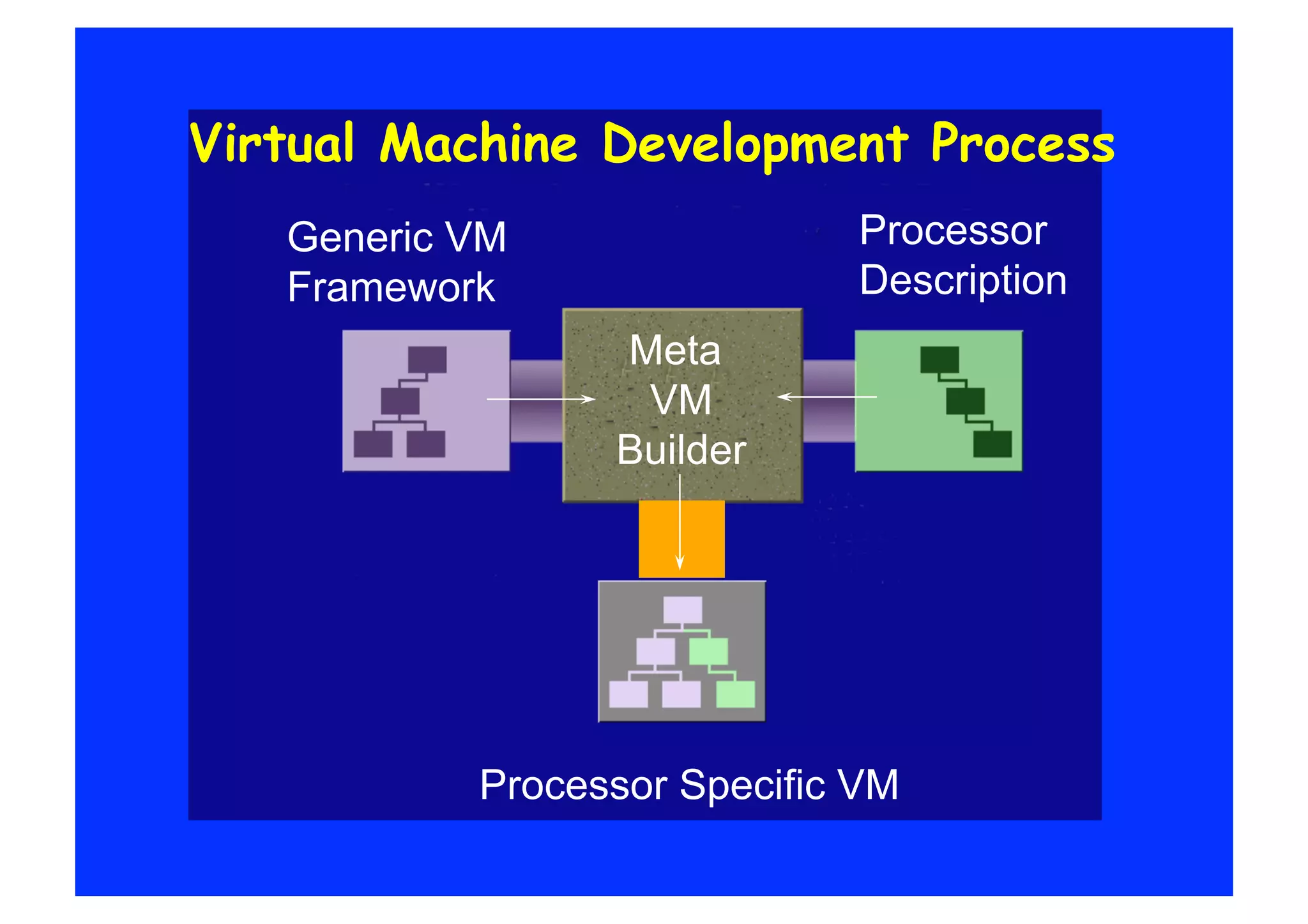 Virtual Machine Development Process

Generic VM Framework

Processor Description

Meta VM Builder

Processor Specific VM